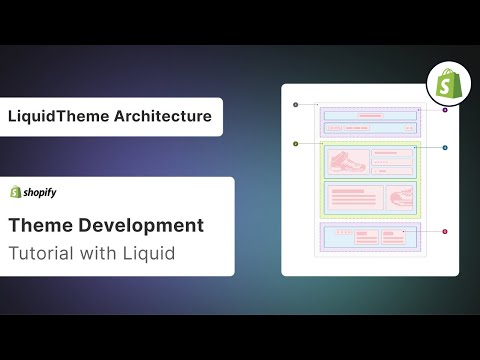 LiquidTheme Architecture

shopify

Theme Development

Tutorial with Liquid